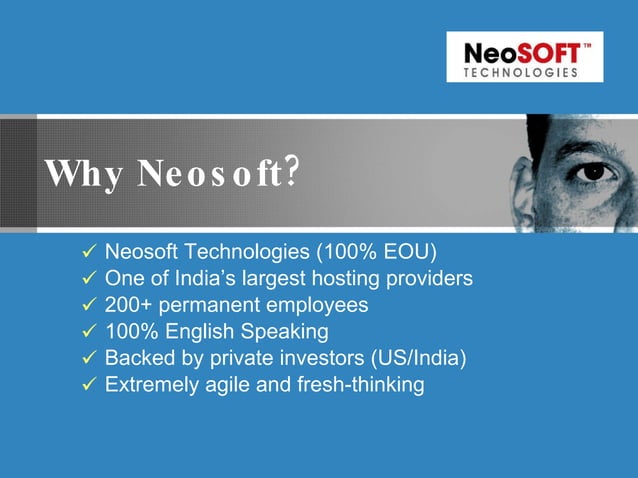 NeoSOFT™
TECHNOLOGIES

Why Neosoft?

✓ Neosoft Technologies (100% EOU)
✓ One of India's largest hosting providers
✓ 200+ permanent employees
✓ 100% English Speaking
✓ Backed by private investors (US/India)
✓ Extremely agile and fresh-thinking